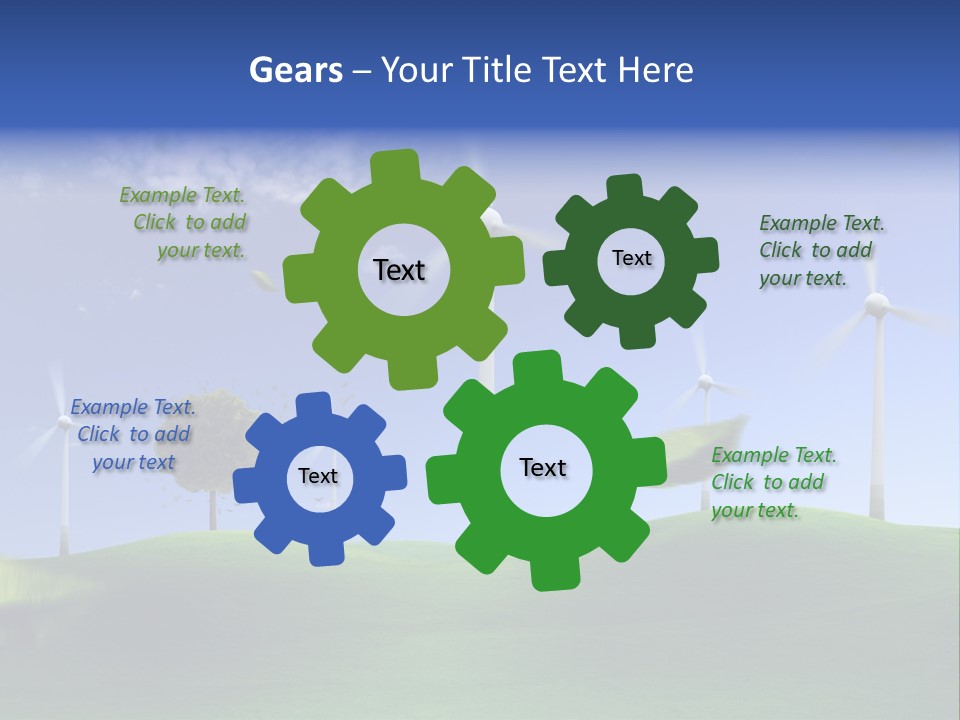 Gears – Your Title Text Here

Example Text. Click to add your text.

Text

Text

Example Text. Click to add your text.

Example Text. Click to add your text

Text

Text

Example Text. Click to add your text.